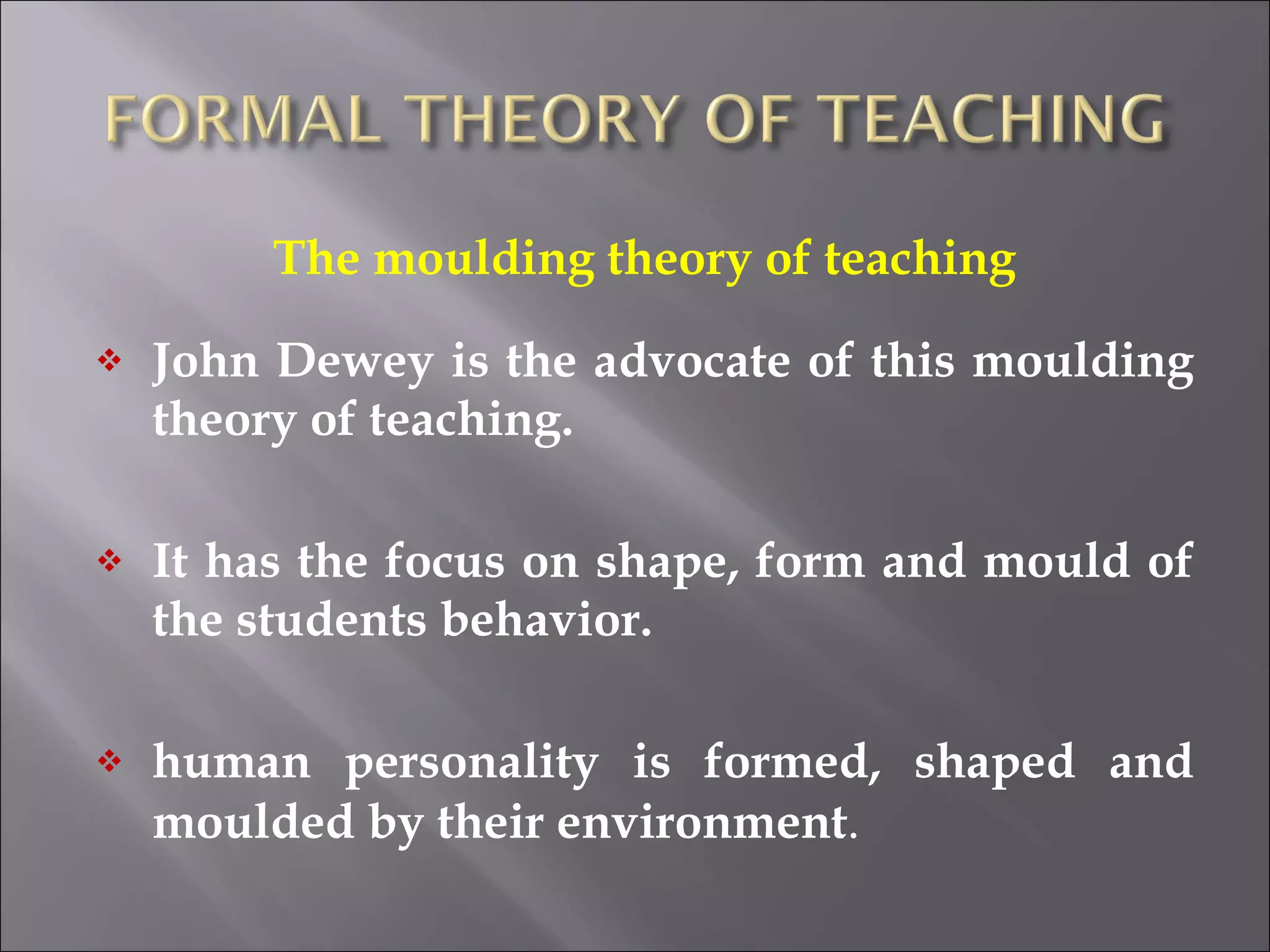 FORMAL THEORY OF TEACHING

The moulding theory of teaching

❖ John Dewey is the advocate of this moulding theory of teaching.

❖ It has the focus on shape, form and mould of the students behavior.

❖ human personality is formed, shaped and moulded by their environment.